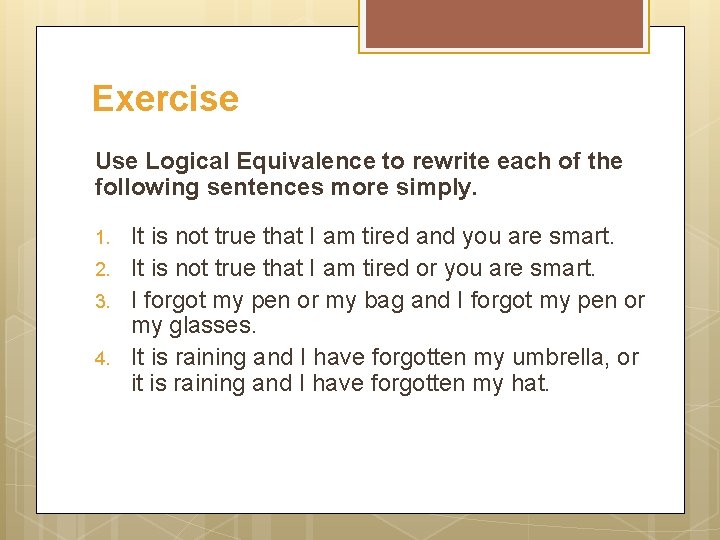 Exercise

Use Logical Equivalence to rewrite each of the following sentences more simply.

1. It is not true that I am tired and you are smart.
2. It is not true that I am tired or you are smart.
3. I forgot my pen or my bag and I forgot my pen or my glasses.
4. It is raining and I have forgotten my umbrella, or it is raining and I have forgotten my hat.